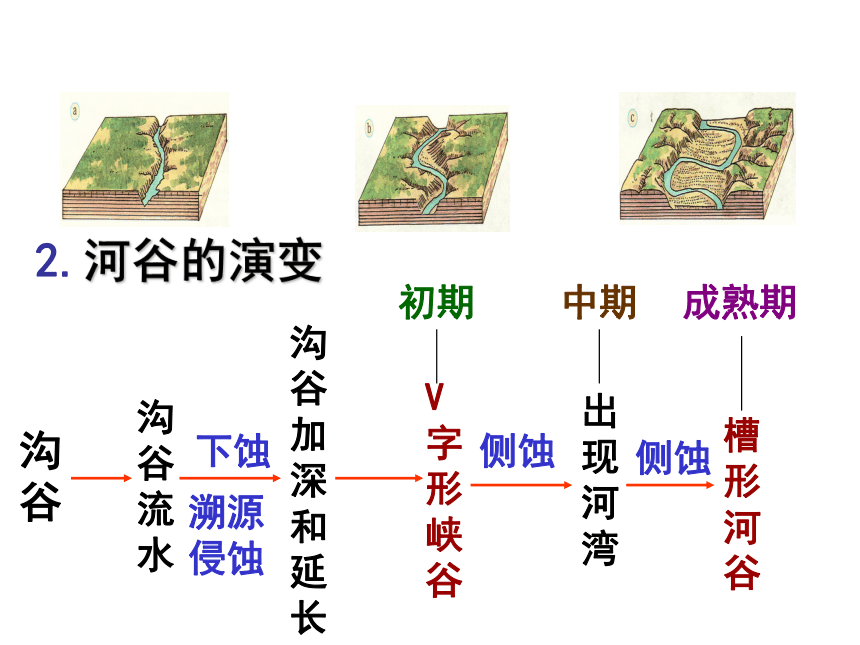 a

b

c

2. 河谷的演变

初期

中期

成熟期

沟谷

沟谷流水

下蚀

溯源侵蚀

沟谷加深和延长

V字形峡谷

侧蚀

出现河湾

侧蚀

槽形河谷